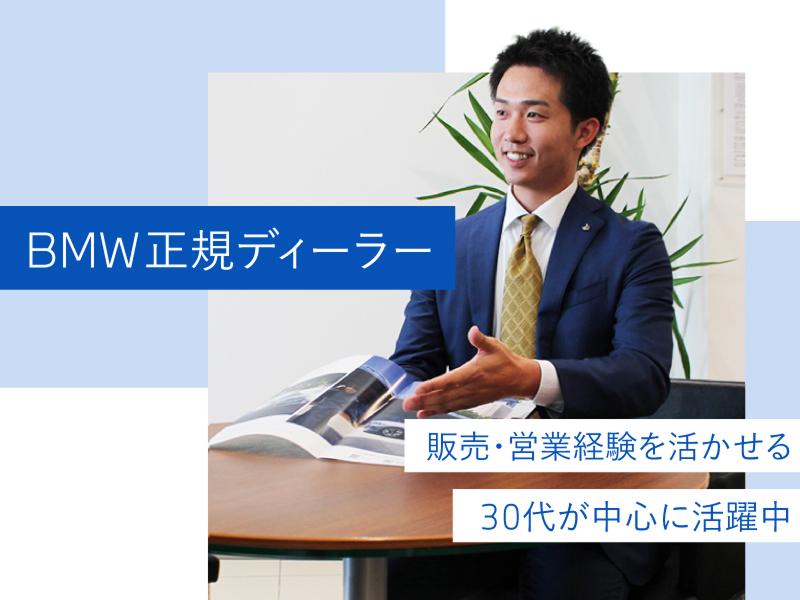 BMW正規ディーラー

販売・営業経験を活かせる

30代が中心に活躍中